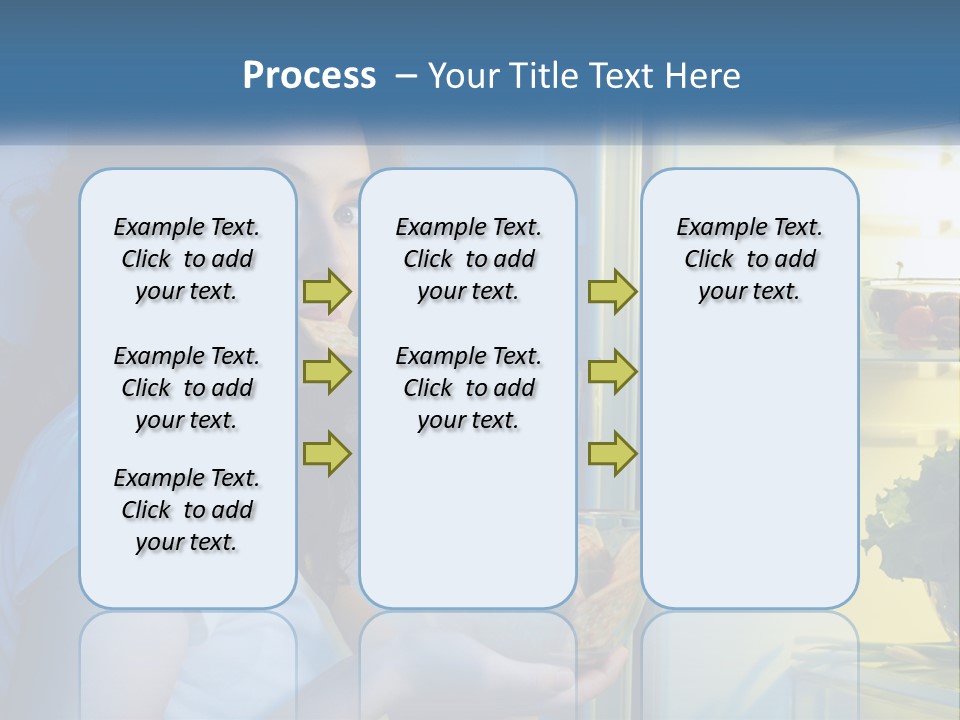 Process – Your Title Text Here

Example Text. Click to add your text.

Example Text. Click to add your text.

Example Text. Click to add your text.

Example Text. Click to add your text.

Example Text. Click to add your text.

Example Text. Click to add your text.